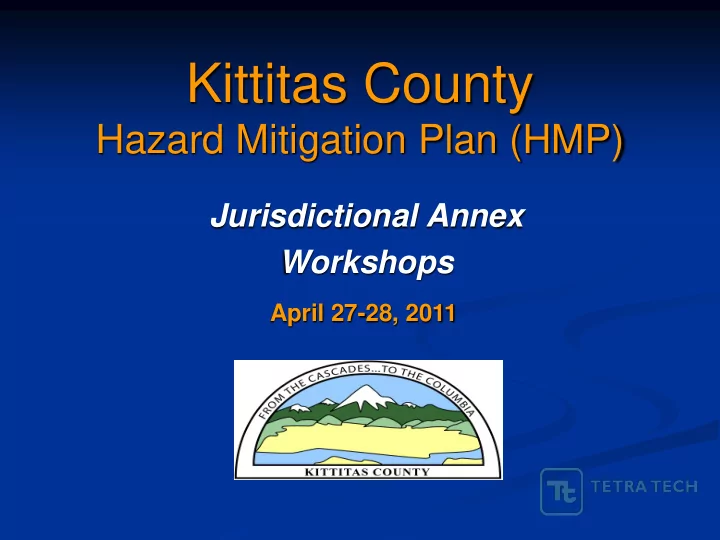 Kittitas County
Hazard Mitigation Plan (HMP)

Jurisdictional Annex Workshops

April 27-28, 2011

FROM THE CASCADES...TO THE COLUMBIA

KITTITAS COUNTY

Tt TETRA TECH